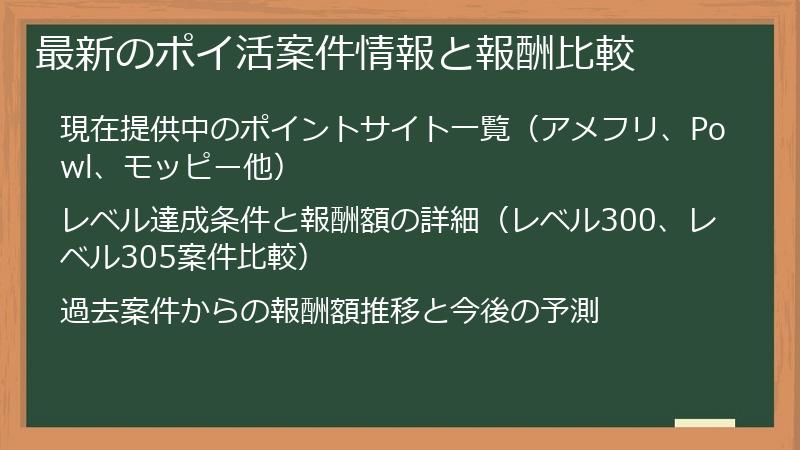 最新のポイ活案件情報と報酬比較

現在提供中のポイントサイト一覧（アメフリ、Powl、モッピー他）

レベル達成条件と報酬額の詳細（レベル300、レベル305案件比較）

過去案件からの報酬額推移と今後の予測